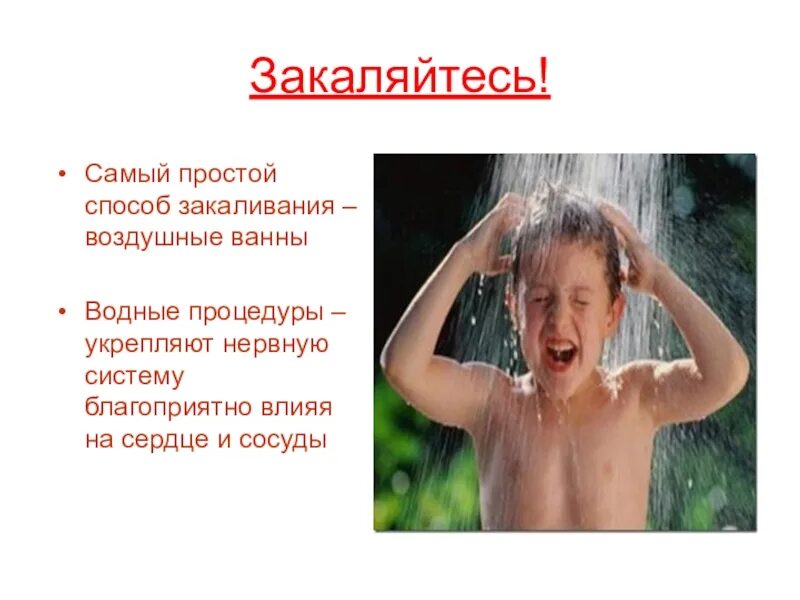 Закаляйтесь!

• Самый простой способ закаливания – воздушные ванны

• Водные процедуры – укрепляют нервную систему благоприятно влияя на сердце и сосуды